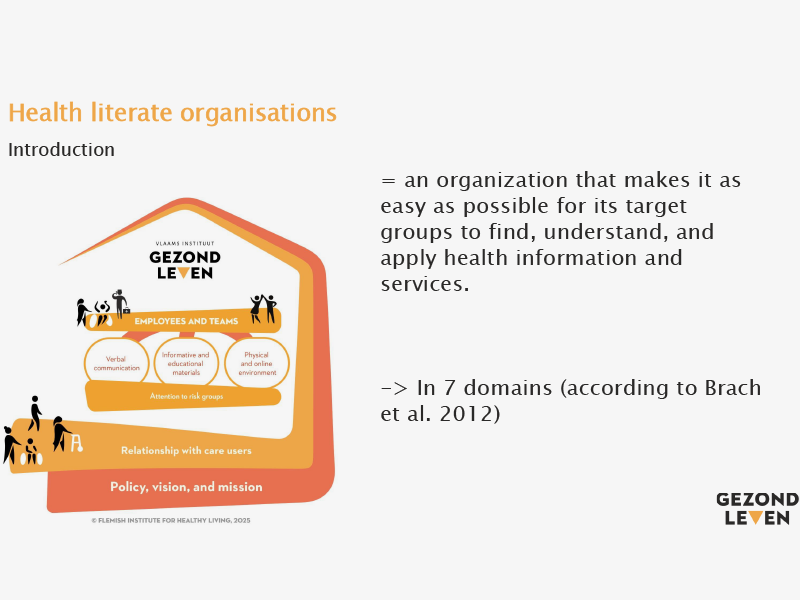 Health literate organisations

Introduction

VLAAMS INSTITUUT
GEZOND
LEVEN

EMPLOYEES AND TEAMS

Verbal communication

Informative and educational materials

Physical and online environment

Attention to risk groups

Relationship with care users

Policy, vision, and mission

© FLEMISH INSTITUTE FOR HEALTHY LIVING, 2025

= an organization that makes it as easy as possible for its target groups to find, understand, and apply health information and services.

-> In 7 domains (according to Brach et al. 2012)

GEZOND
LEVEN